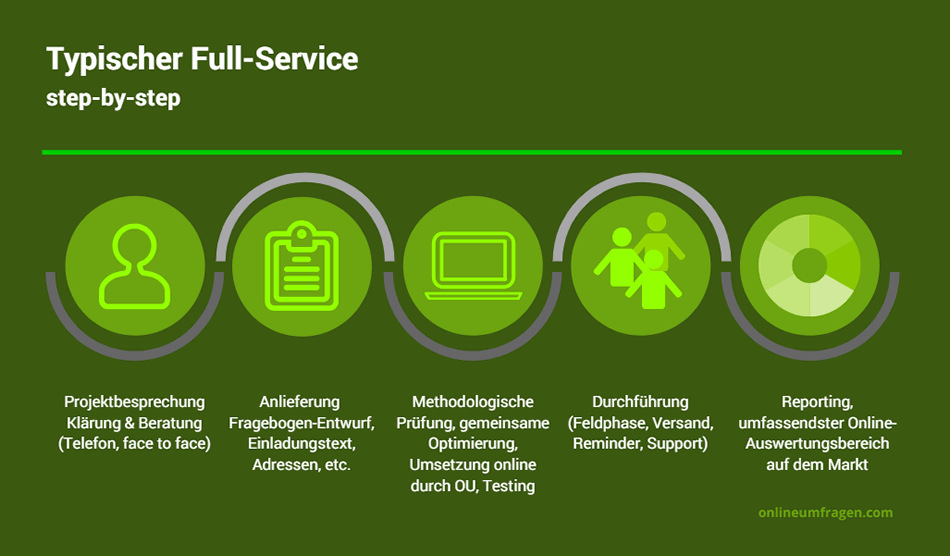 Typischer Full-Service
step-by-step

Projektbesprechung Klärung & Beratung (Telefon, face to face)

Anlieferung Fragebogen-Entwurf, Einladungstext, Adressen, etc.

Methodologische Prüfung, gemeinsame Optimierung, Umsetzung online durch OU, Testing

Durchführung (Feldphase, Versand, Reminder, Support)

Reporting, umfassendster Online-Auswertungsbereich auf dem Markt

onlineumfragen.com